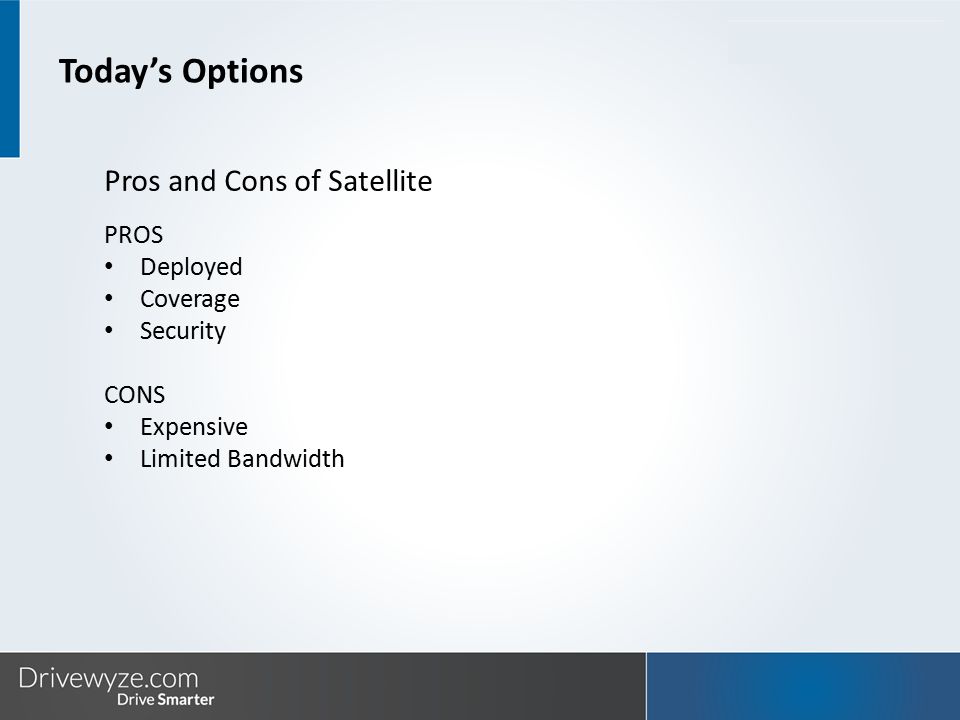 Today's Options

Pros and Cons of Satellite

PROS
• Deployed
• Coverage
• Security

CONS
• Expensive
• Limited Bandwidth

Drivewyze.com
Drive Smarter